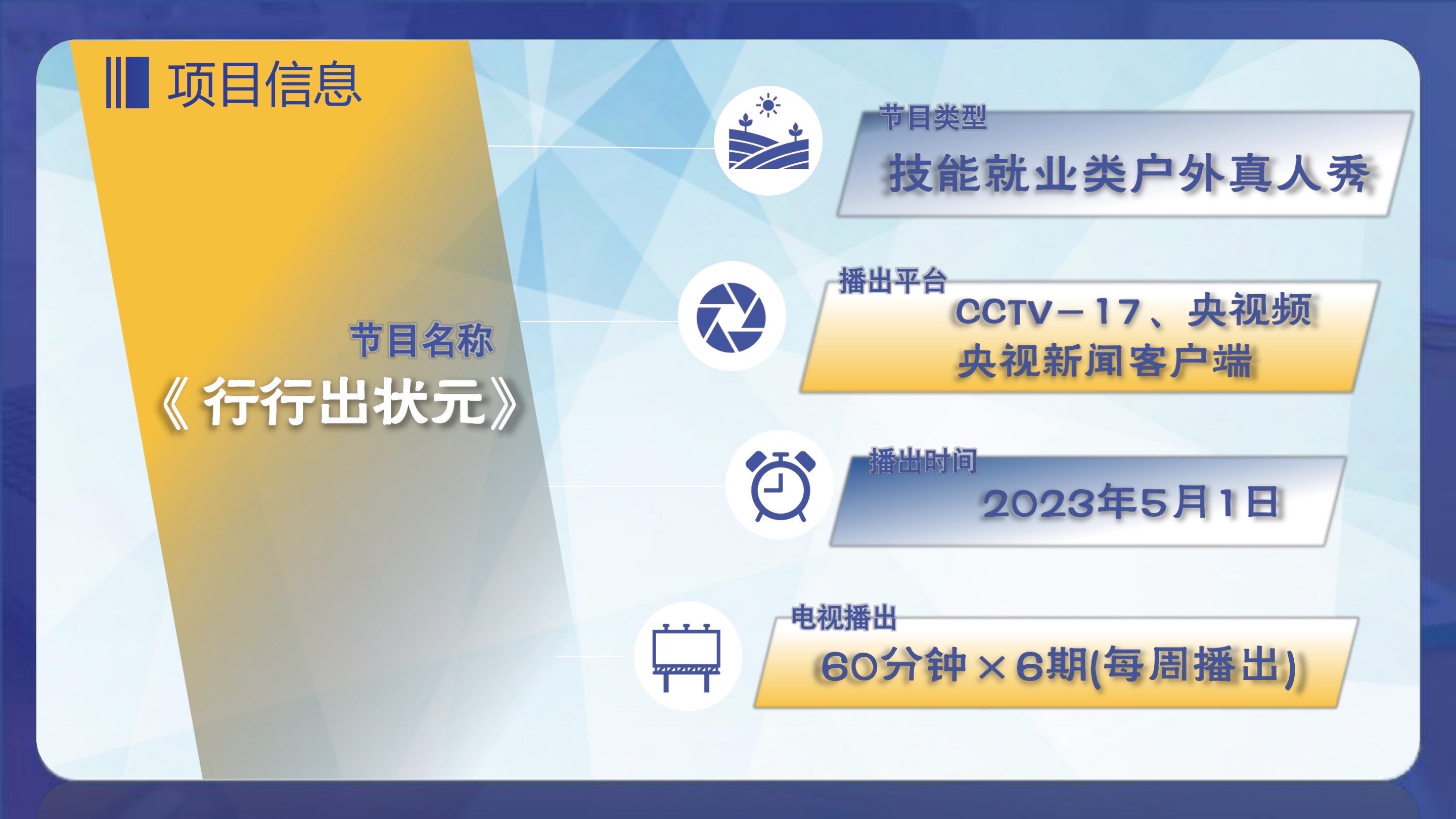 项目信息

节目名称
《行行出状元》

节目类型
技能就业类户外真人秀

播出平台
CCTV－17、央视频
央视新闻客户端

播出时间
2023年5月1日

电视播出
60分钟×6期(每周播出)